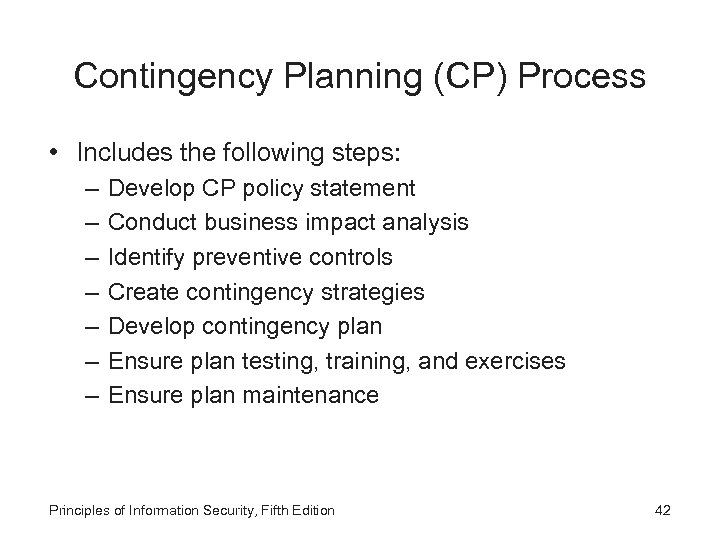 Contingency Planning (CP) Process

• Includes the following steps:
– Develop CP policy statement
– Conduct business impact analysis
– Identify preventive controls
– Create contingency strategies
– Develop contingency plan
– Ensure plan testing, training, and exercises
– Ensure plan maintenance

Principles of Information Security, Fifth Edition

42